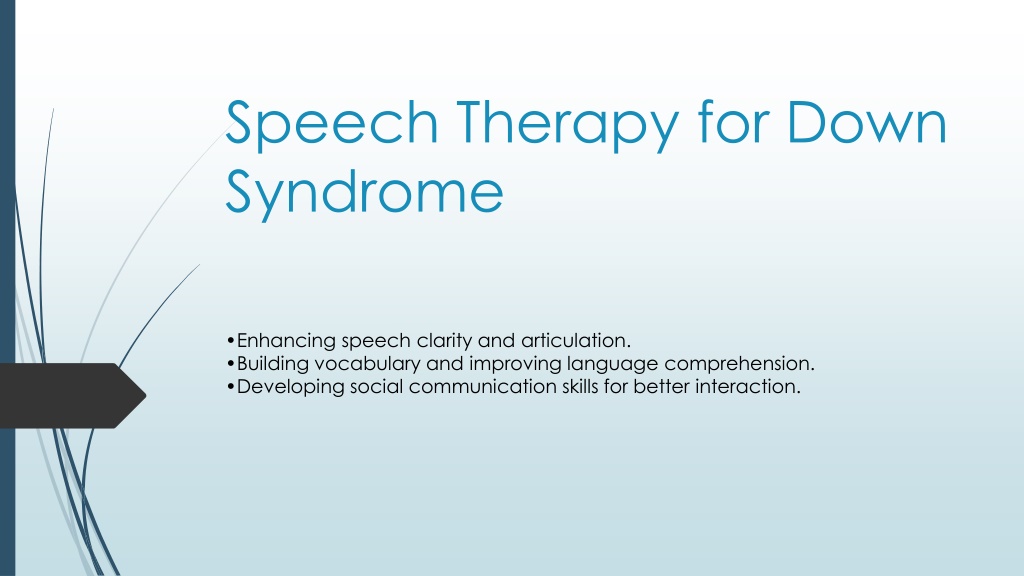 Speech Therapy for Down Syndrome

•Enhancing speech clarity and articulation.
•Building vocabulary and improving language comprehension.
•Developing social communication skills for better interaction.